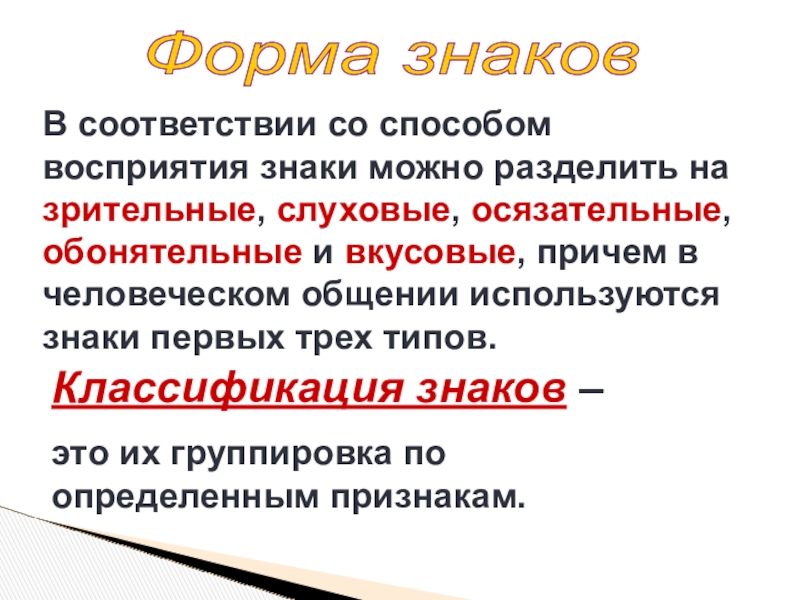 Форма знаков

В соответствии со способом восприятия знаки можно разделить на зрительные, слуховые, осязательные, обонятельные и вкусовые, причем в человеческом общении используются знаки первых трех типов.

Классификация знаков –

это их группировка по определенным признакам.